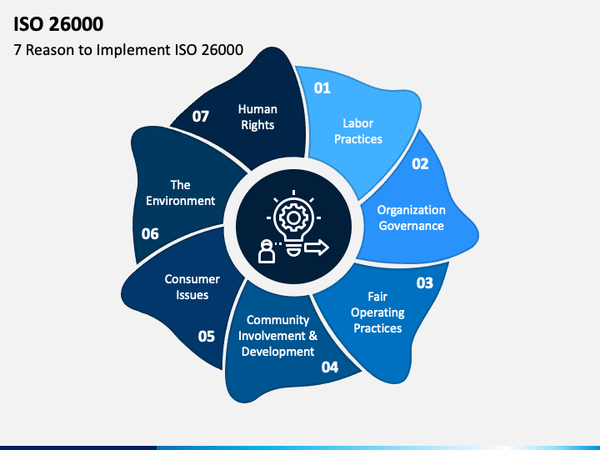 ISO 26000

7 Reason to Implement ISO 26000

01

Labor Practices

02

Organization Governance

03

Fair Operating Practices

04

Community Involvement & Development

05

Consumer Issues

06

The Environment

07

Human Rights